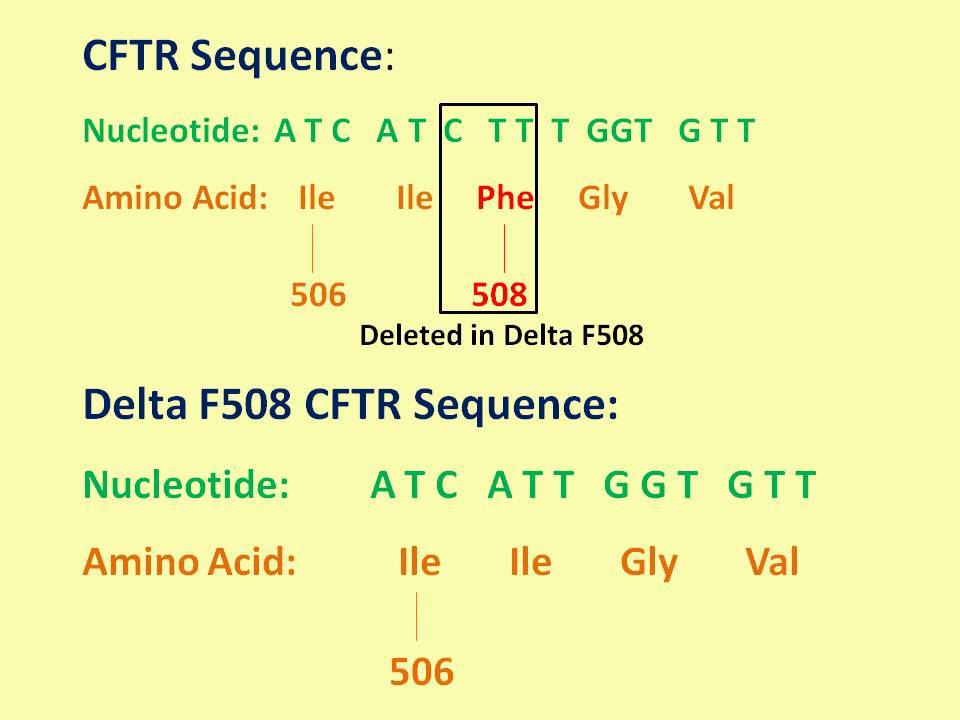 CFTR Sequence:

Nucleotide: A T C A T C T T T GGT G T T

Amino Acid: Ile Ile Phe Gly Val

506 508

Deleted in Delta F508

Delta F508 CFTR Sequence:

Nucleotide: A T C A T T G G T G T T

Amino Acid: Ile Ile Gly Val

506